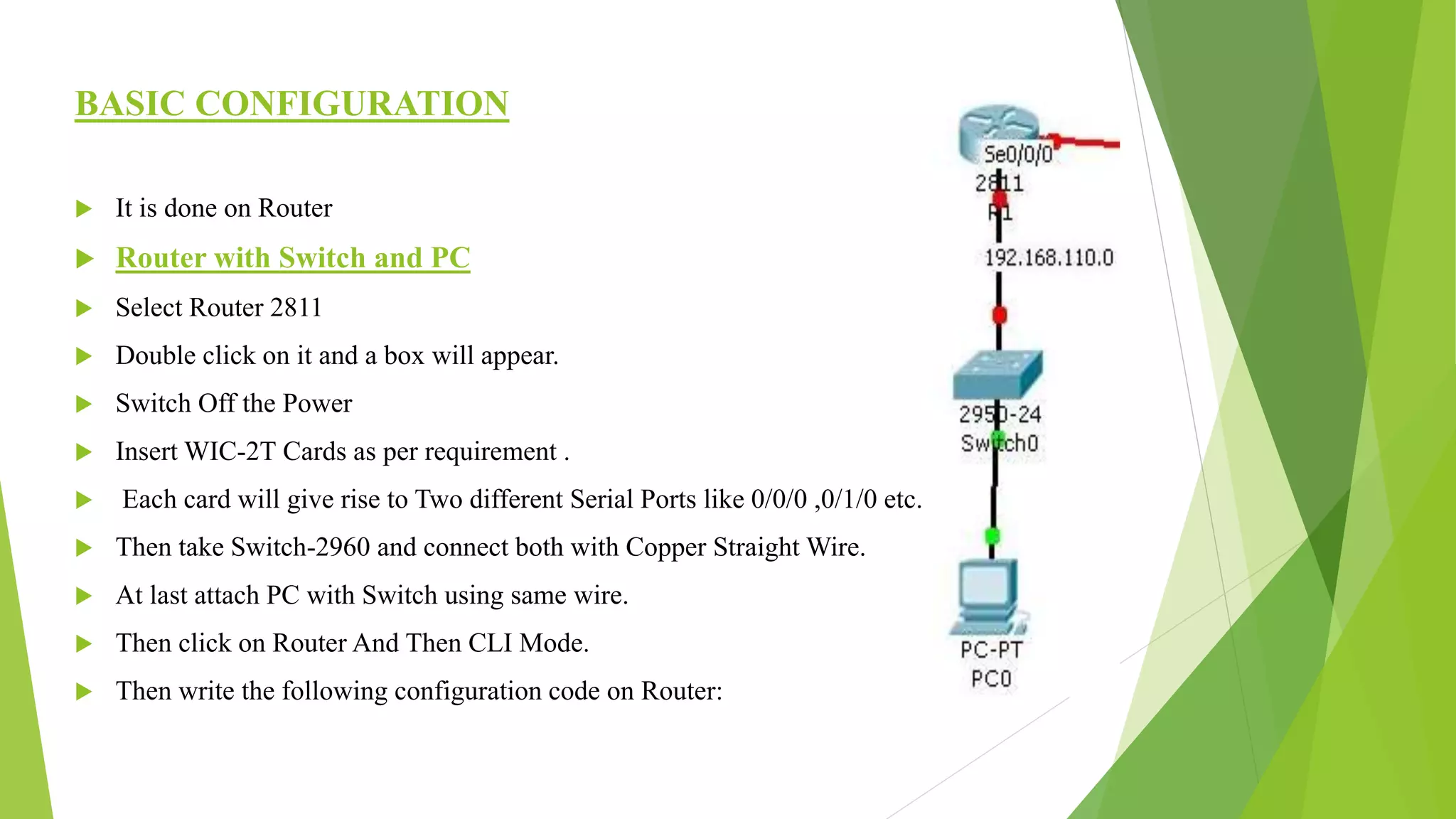 BASIC CONFIGURATION

It is done on Router

Router with Switch and PC

Select Router 2811

Double click on it and a box will appear.

Switch Off the Power

Insert WIC-2T Cards as per requirement .

Each card will give rise to Two different Serial Ports like 0/0/0 ,0/1/0 etc.

Then take Switch-2960 and connect both with Copper Straight Wire.

At last attach PC with Switch using same wire.

Then click on Router And Then CLI Mode.

Then write the following configuration code on Router:

Se0/0/0
2811
R1
192.168.110.0
2950-24
Switch0
PC-PT
PC0